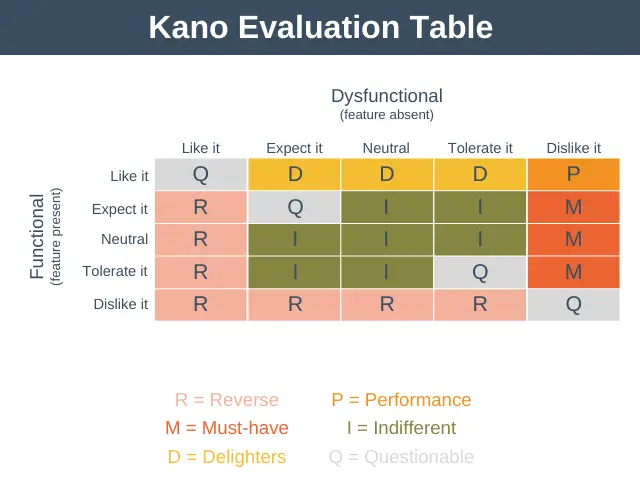 Kano Evaluation Table

Dysfunctional
(feature absent)

Functional
(feature present)

| | Like it | Expect it | Neutral | Tolerate it | Dislike it |
|---|---|---|---|---|---|
| Like it | Q | D | D | D | P |
| Expect it | R | Q | I | I | M |
| Neutral | R | I | I | I | M |
| Tolerate it | R | I | I | Q | M |
| Dislike it | R | R | R | R | Q |

R = Reverse
M = Must-have
D = Delighters

P = Performance
I = Indifferent
Q = Questionable